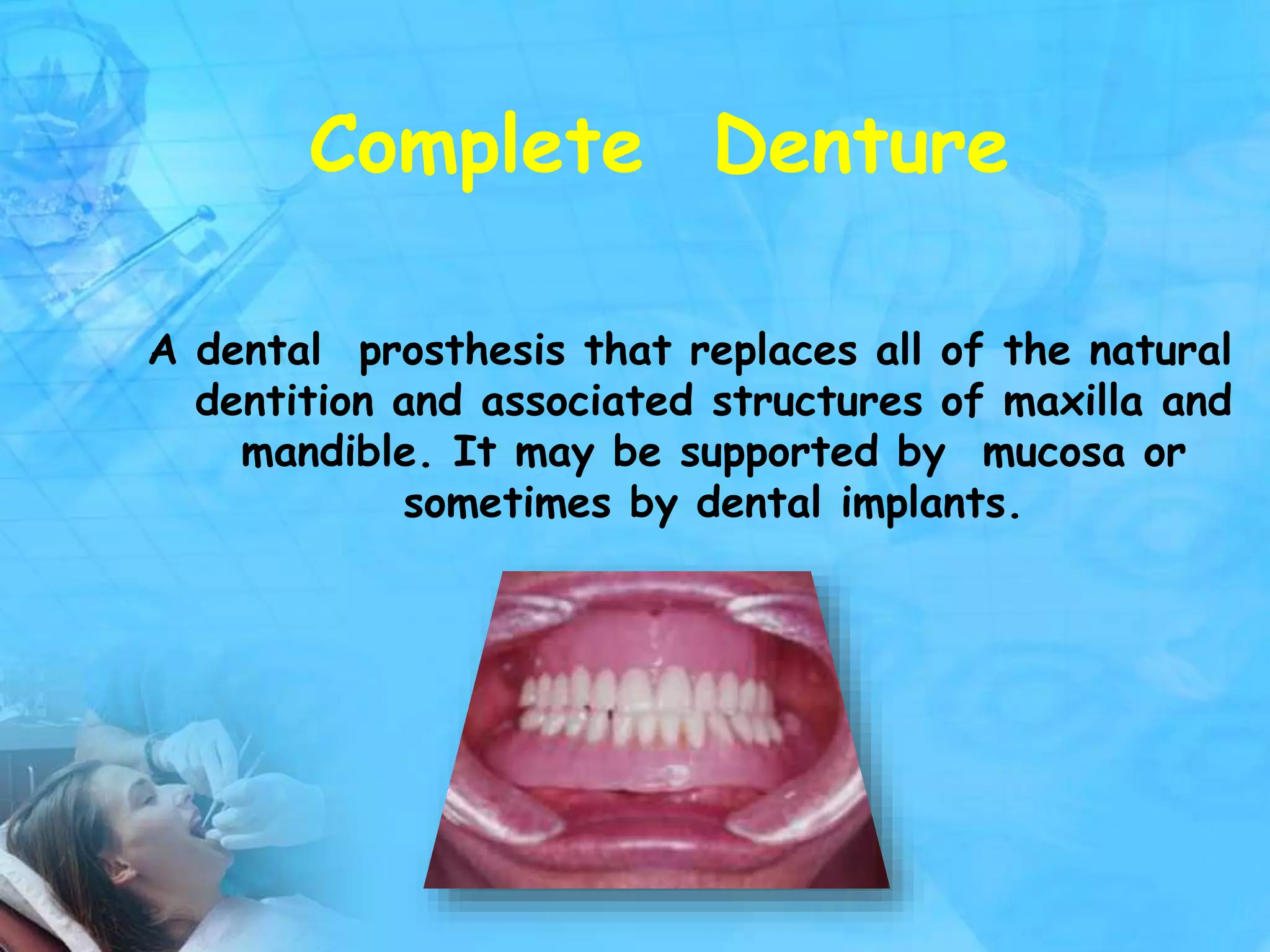 Complete Denture

A dental prosthesis that replaces all of the natural dentition and associated structures of maxilla and mandible. It may be supported by mucosa or sometimes by dental implants.